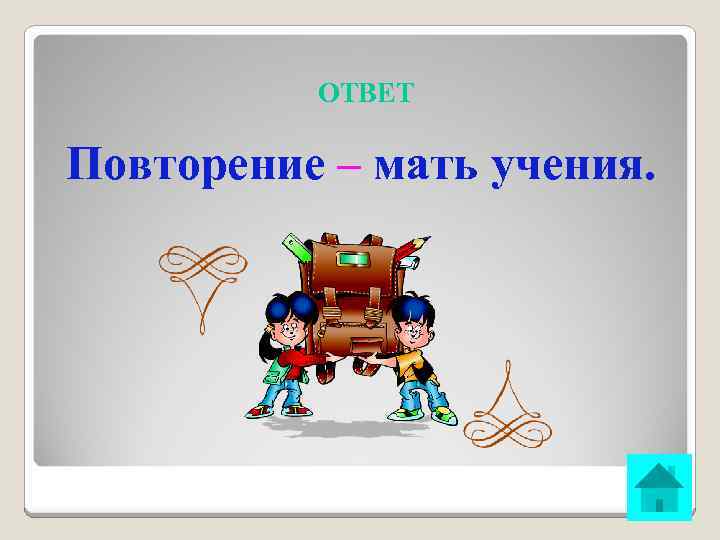 ОТВЕТ

Повторение – мать учения.